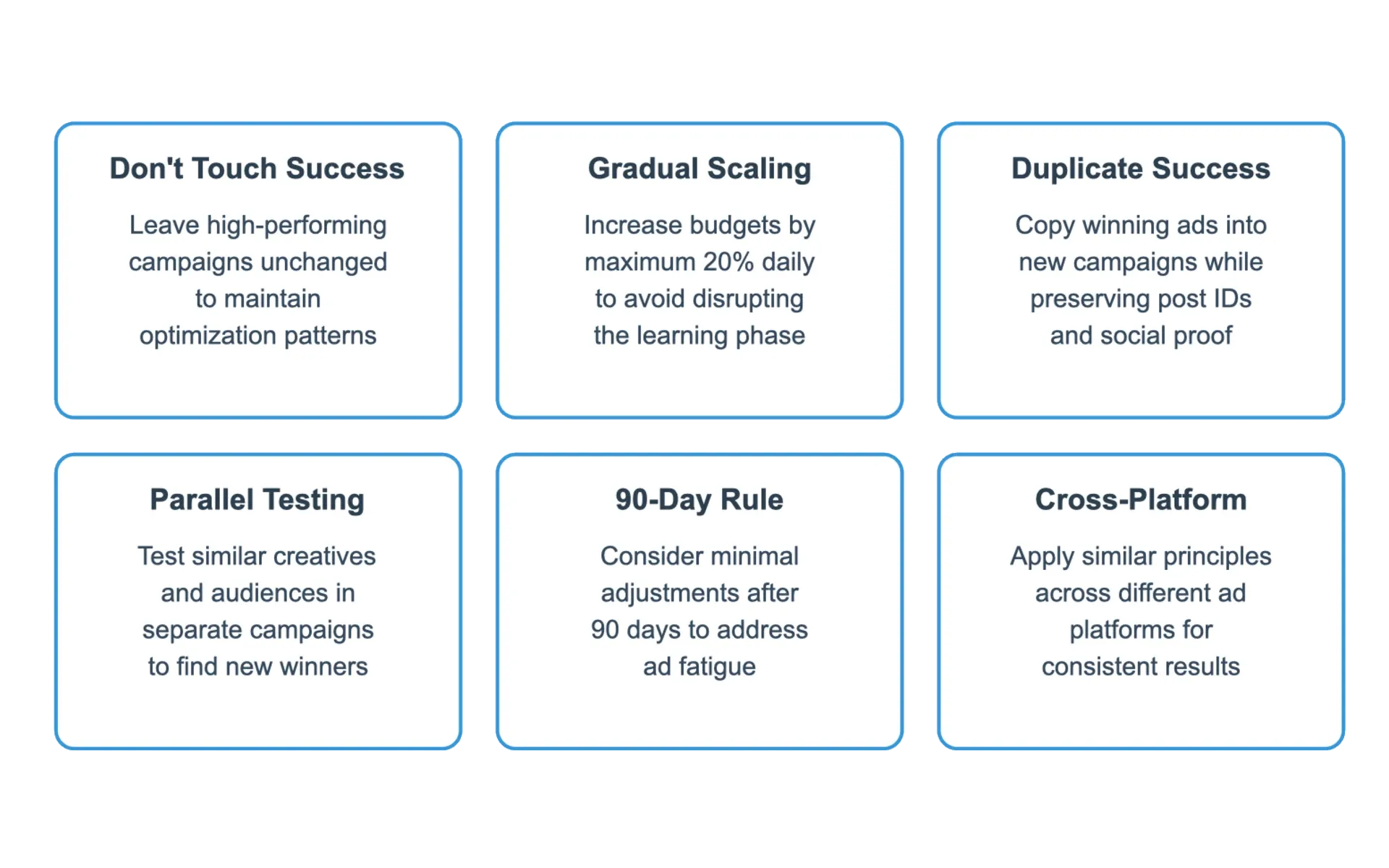 Don't Touch Success

Leave high-performing campaigns unchanged to maintain optimization patterns

Gradual Scaling

Increase budgets by maximum 20% daily to avoid disrupting the learning phase

Duplicate Success

Copy winning ads into new campaigns while preserving post IDs and social proof

Parallel Testing

Test similar creatives and audiences in separate campaigns to find new winners

90-Day Rule

Consider minimal adjustments after 90 days to address ad fatigue

Cross-Platform

Apply similar principles across different ad platforms for consistent results